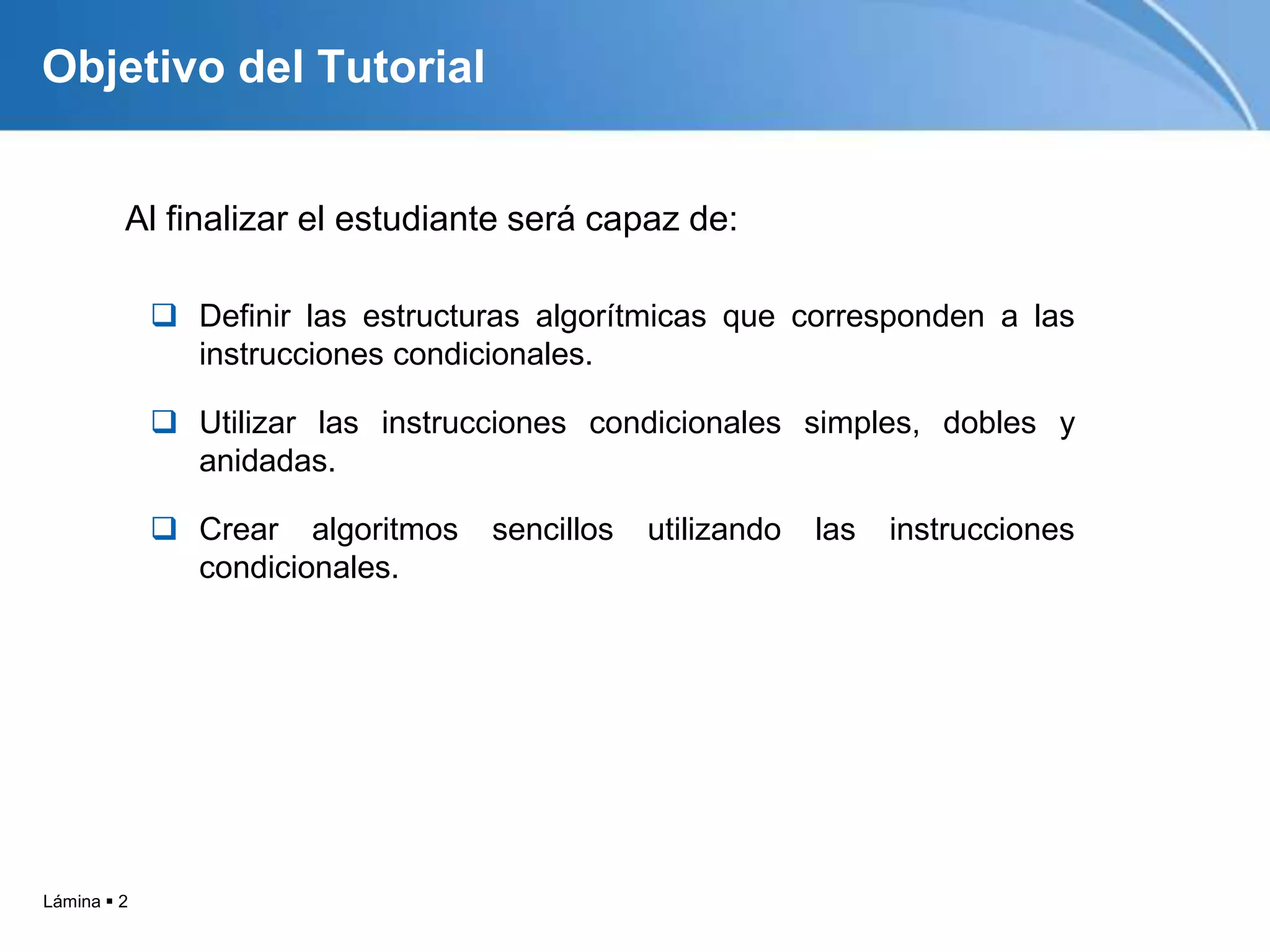 Objetivo del Tutorial

Al finalizar el estudiante será capaz de:

❑ Definir las estructuras algorítmicas que corresponden a las instrucciones condicionales.

❑ Utilizar las instrucciones condicionales simples, dobles y anidadas.

❑ Crear algoritmos sencillos utilizando las instrucciones condicionales.

Lámina ▪ 2